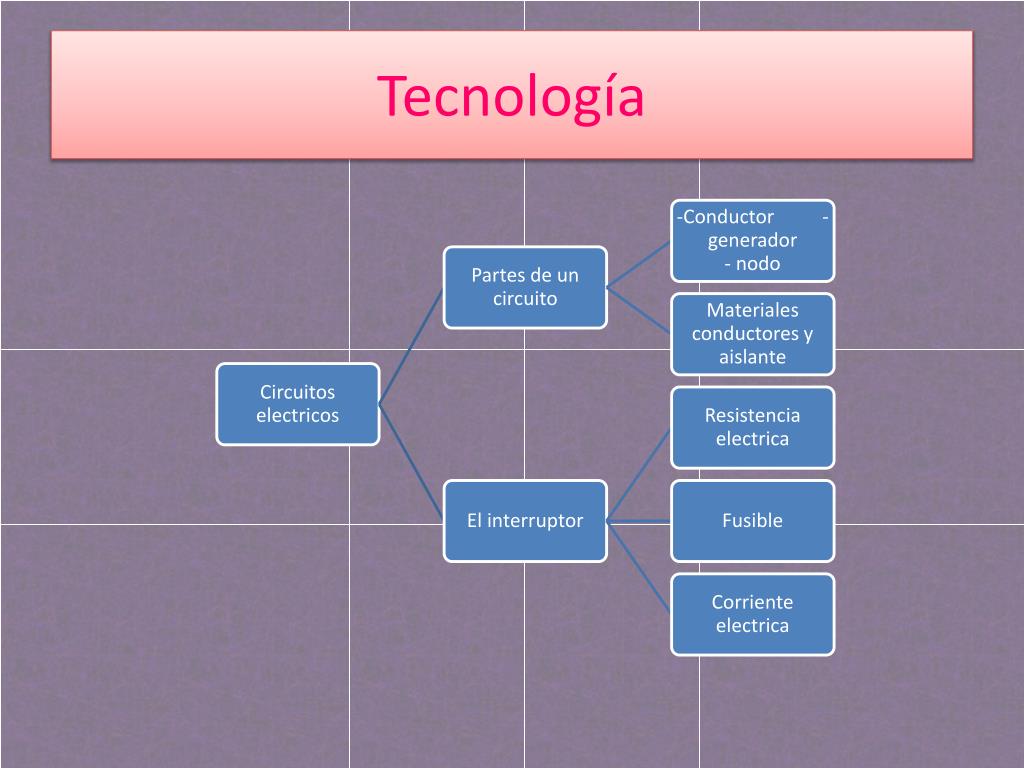 Tecnología

Circuitos electricos

Partes de un circuito

-Conductor - generador - nodo

Materiales conductores y aislante

El interruptor

Resistencia electrica

Fusible

Corriente electrica